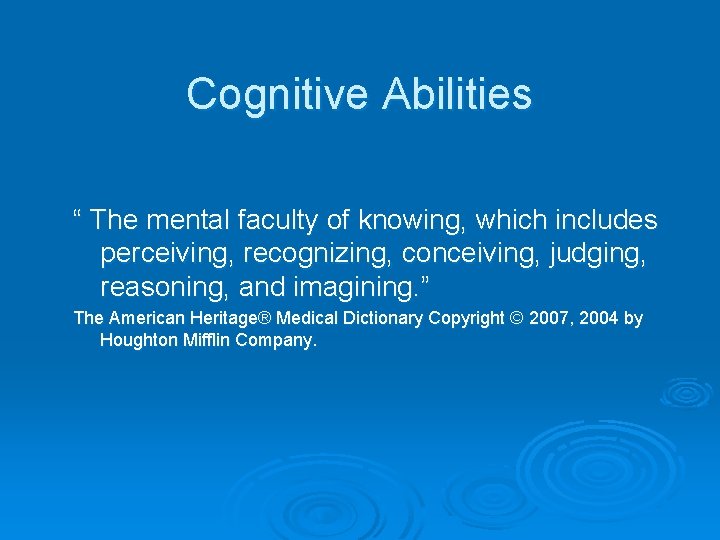 Cognitive Abilities

“ The mental faculty of knowing, which includes perceiving, recognizing, conceiving, judging, reasoning, and imagining.”

The American Heritage® Medical Dictionary Copyright © 2007, 2004 by Houghton Mifflin Company.